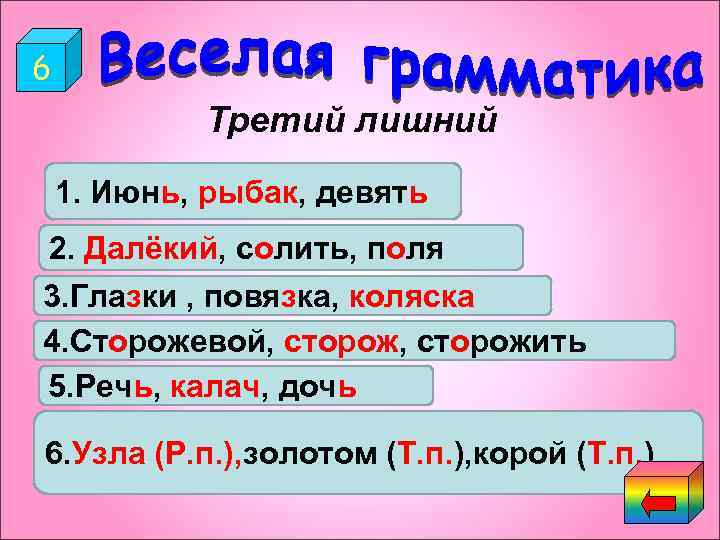 6

Веселая грамматика

Третий лишний

1. Июнь, рыбак, девять

2. Далёкий, солить, поля

3.Глазки , повязка, коляска

4.Сторожевой, сторож, сторожить

5.Речь, калач, дочь

6.Узла (Р.п.),золотом (Т.п.),корой (Т.п.)